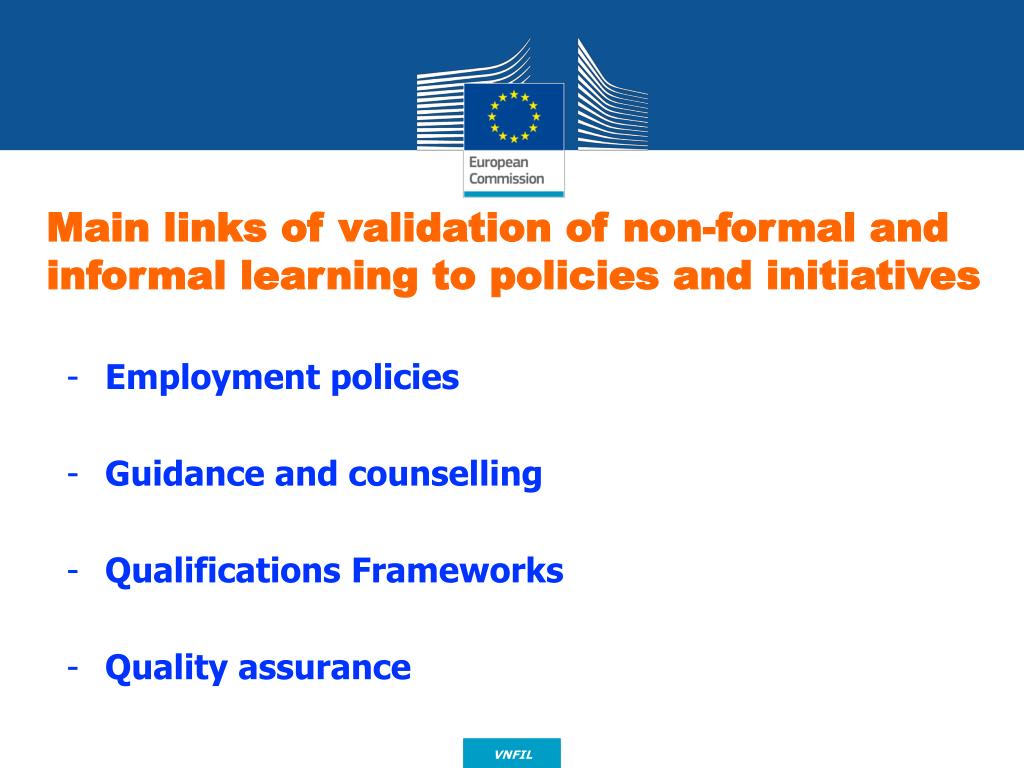 European Commission

Main links of validation of non-formal and informal learning to policies and initiatives

- Employment policies

- Guidance and counselling

- Qualifications Frameworks

- Quality assurance

VNFIL